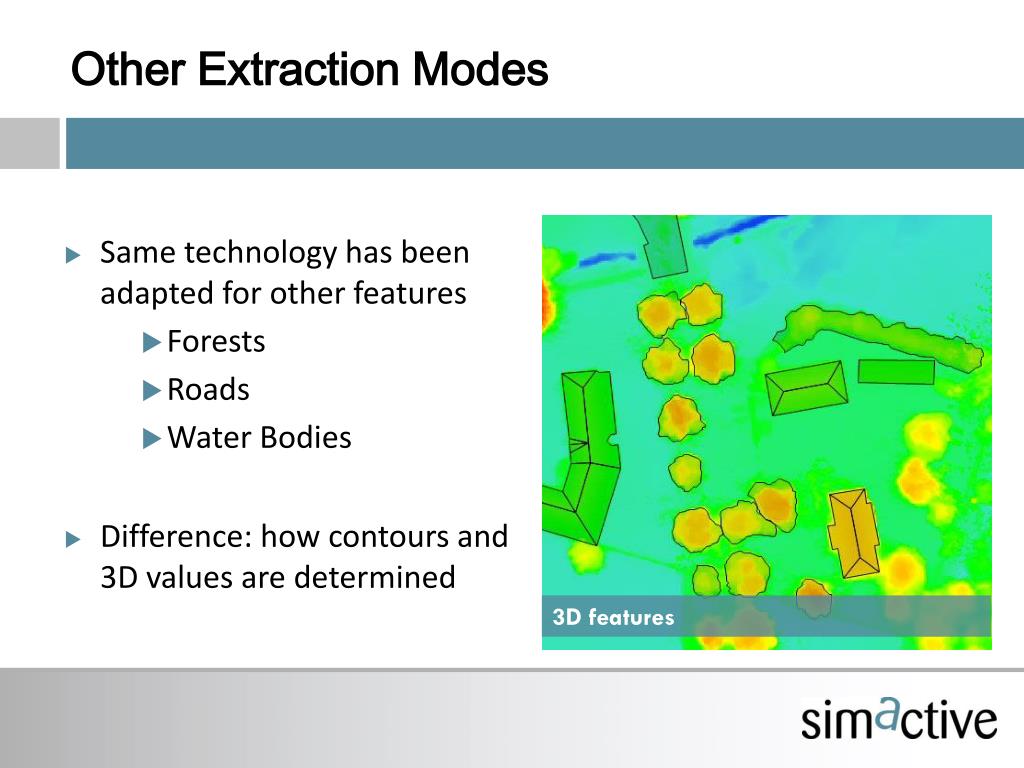 Other Extraction Modes

Same technology has been adapted for other features

Forests

Roads

Water Bodies

Difference: how contours and 3D values are determined

3D features

simactive